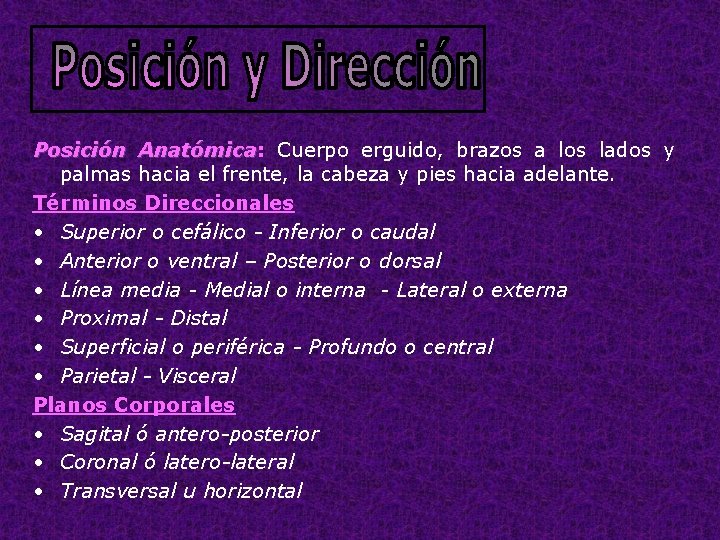 Posición y Dirección

Posición Anatómica: Cuerpo erguido, brazos a los lados y palmas hacia el frente, la cabeza y pies hacia adelante.

Términos Direccionales
• Superior o cefálico - Inferior o caudal
• Anterior o ventral – Posterior o dorsal
• Línea media - Medial o interna - Lateral o externa
• Proximal - Distal
• Superficial o periférica - Profundo o central
• Parietal - Visceral

Planos Corporales
• Sagital ó antero-posterior
• Coronal ó latero-lateral
• Transversal u horizontal